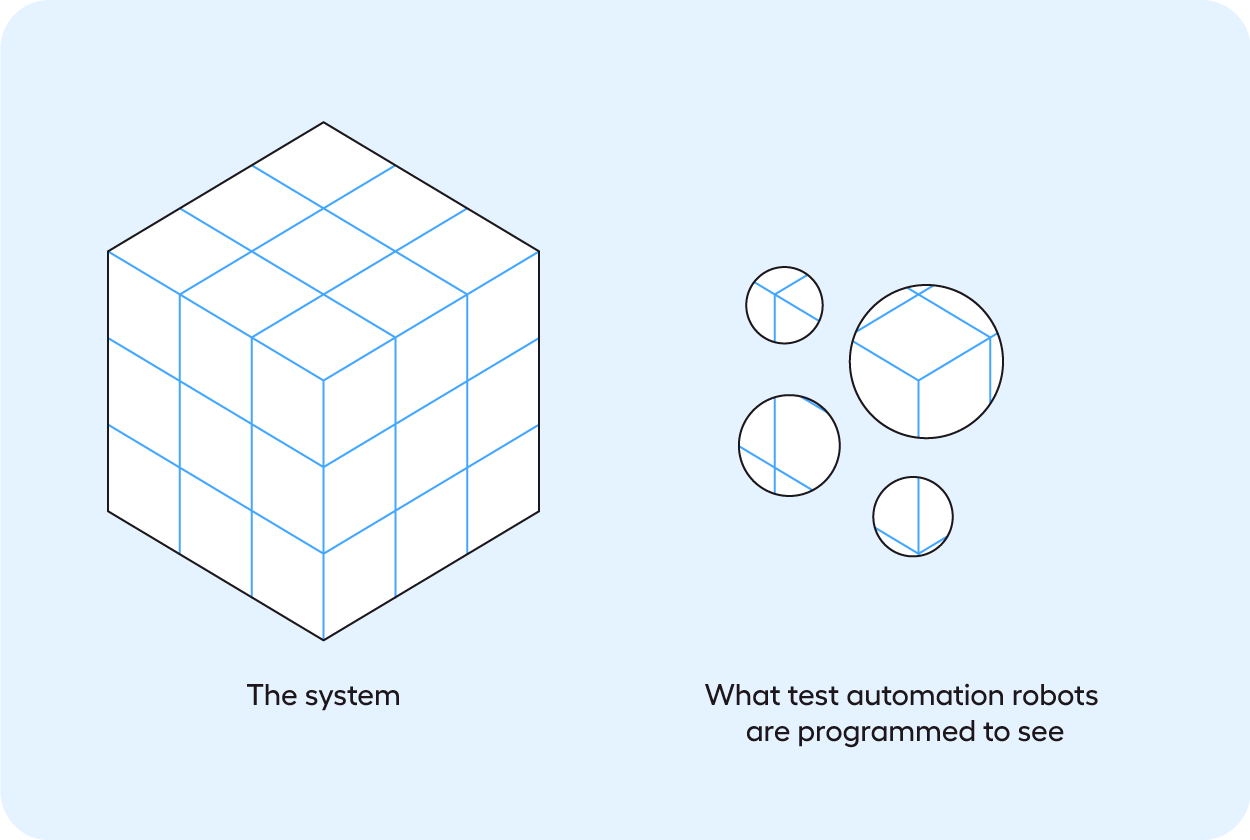 The system

What test automation robots are programmed to see